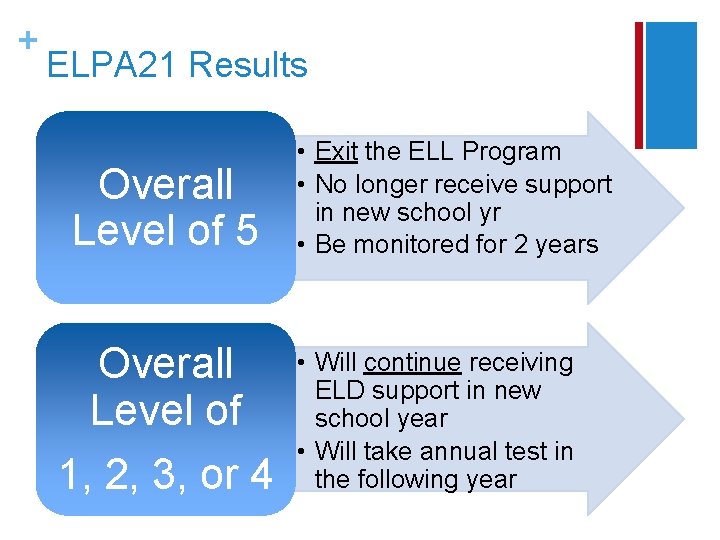 +
ELPA21 Results

Overall Level of 5

• Exit the ELL Program
• No longer receive support in new school yr
• Be monitored for 2 years

Overall Level of 1, 2, 3, or 4

• Will continue receiving ELD support in new school year
• Will take annual test in the following year